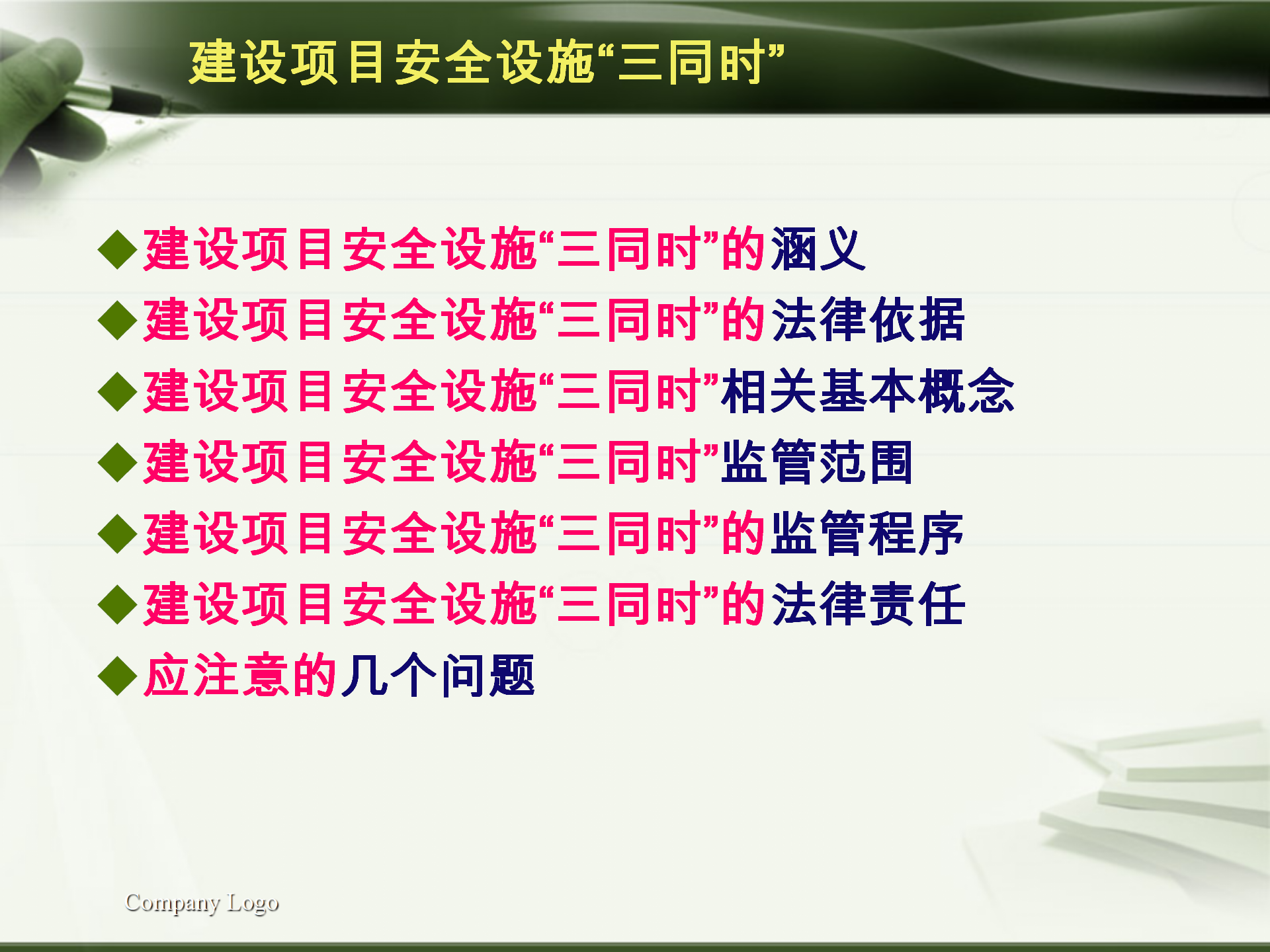 建设项目安全设施“三同时”

◆建设项目安全设施“三同时”的涵义
◆建设项目安全设施“三同时”的法律依据
◆建设项目安全设施“三同时”相关基本概念
◆建设项目安全设施“三同时”监管范围
◆建设项目安全设施“三同时”的监管程序
◆建设项目安全设施“三同时”的法律责任
◆应注意的几个问题

Company Logo